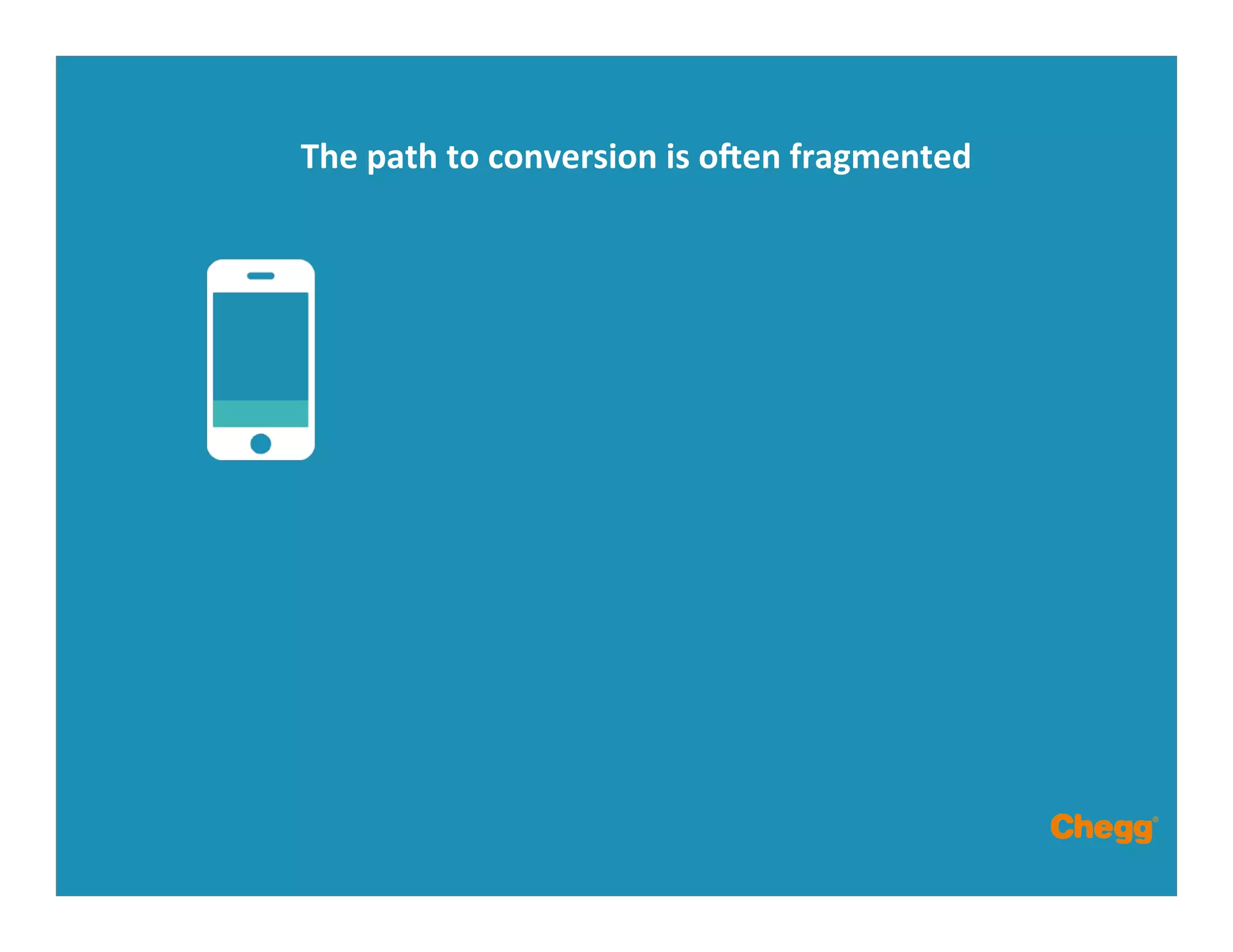 The path to conversion is often fragmented

Chegg®